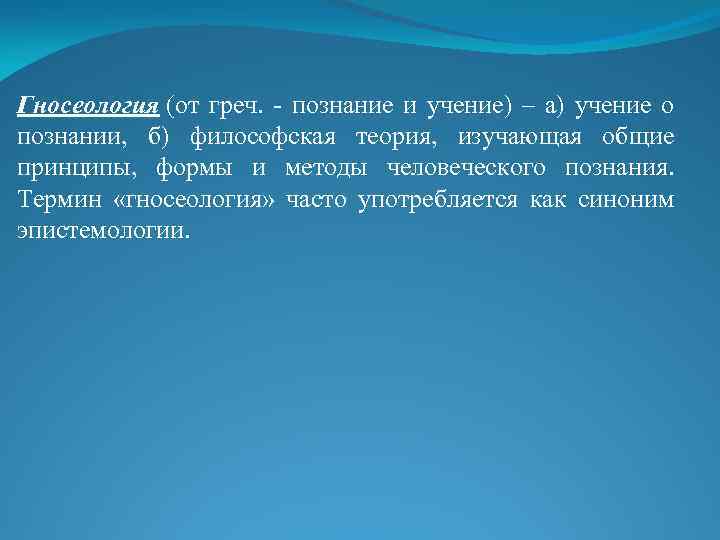 Гносеология (от греч. - познание и учение) – а) учение о познании, б) философская теория, изучающая общие принципы, формы и методы человеческого познания. Термин «гносеология» часто употребляется как синоним эпистемологии.